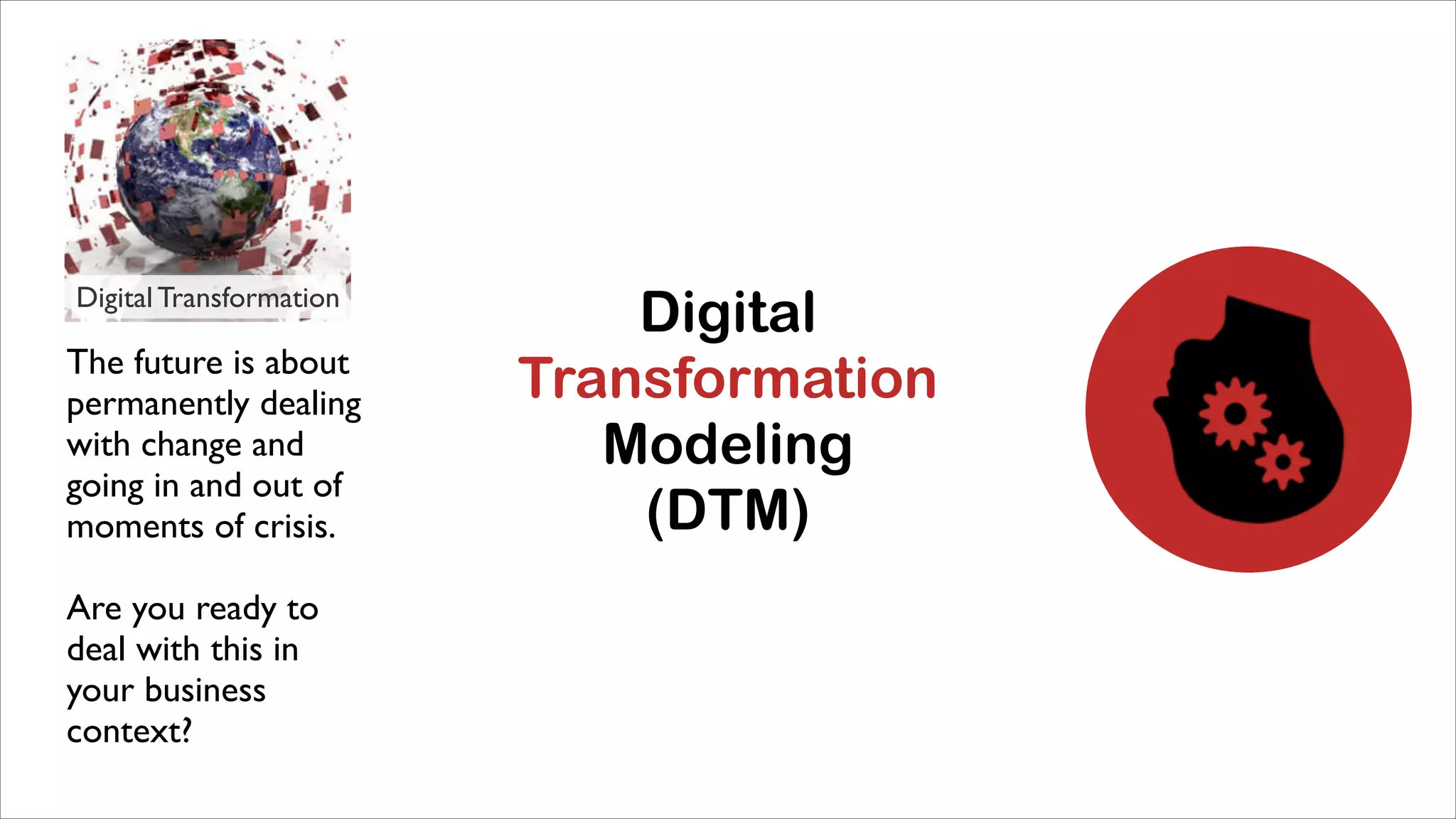 Digital Transformation

The future is about permanently dealing with change and going in and out of moments of crisis.

Are you ready to deal with this in your business context?

Digital
Transformation
Modeling
(DTM)